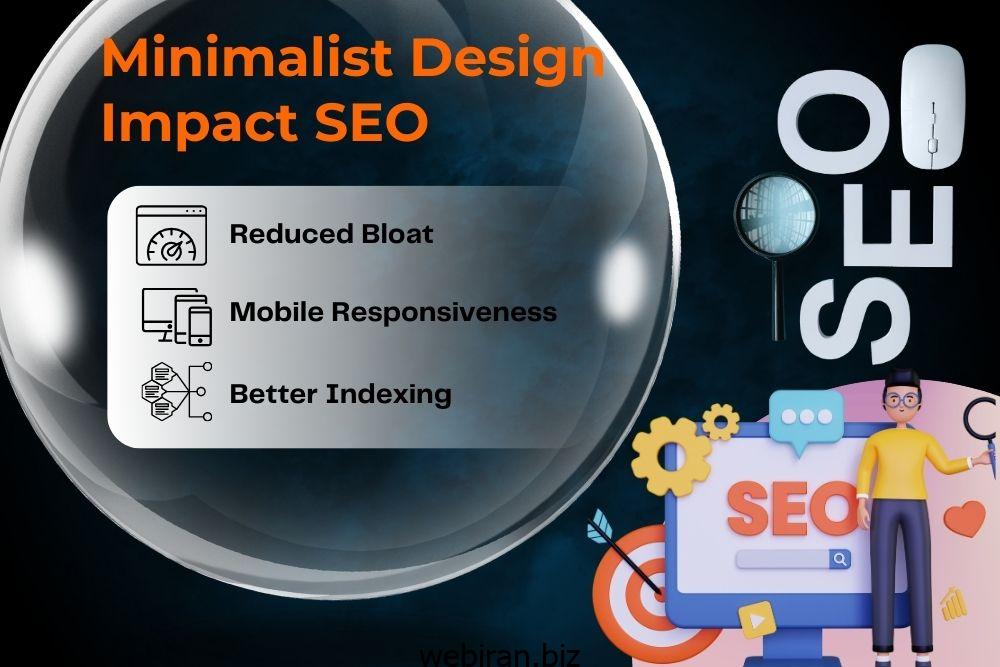 Minimalist Design Impact SEO

Reduced Bloat

Mobile Responsiveness

Better Indexing

SEO

SEO

webiran.biz